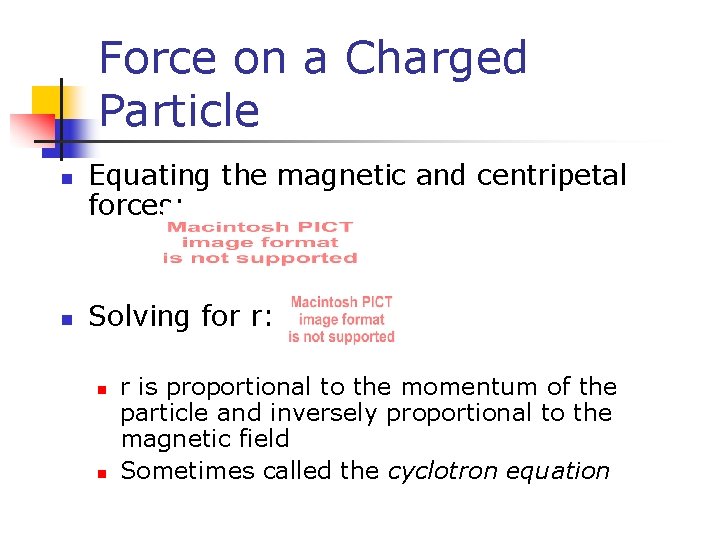 Force on a Charged Particle

Equating the magnetic and centripetal forces:

Macintosh PICT image format is not supported

Solving for r:

Macintosh PICT image format is not supported

r is proportional to the momentum of the particle and inversely proportional to the magnetic field

Sometimes called the cyclotron equation